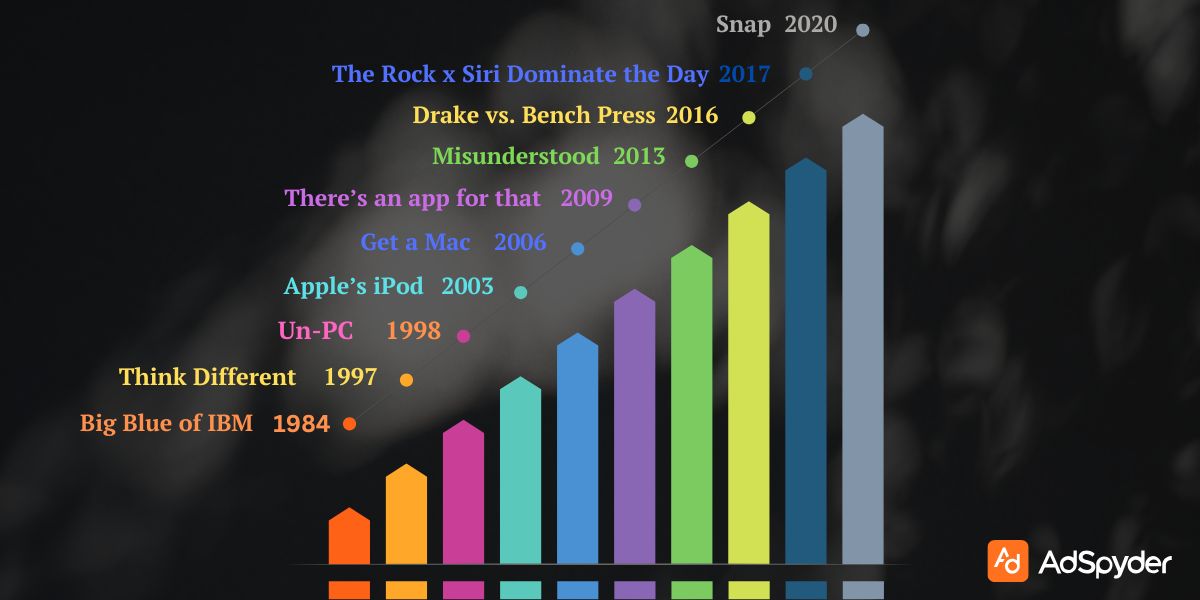 Snap 2020

The Rock x Siri Dominate the Day 2017

Drake vs. Bench Press 2016

Misunderstood 2013

There's an app for that 2009

Get a Mac 2006

Apple's iPod 2003

Un-PC 1998

Think Different 1997

Big Blue of IBM 1984

AdSpyder